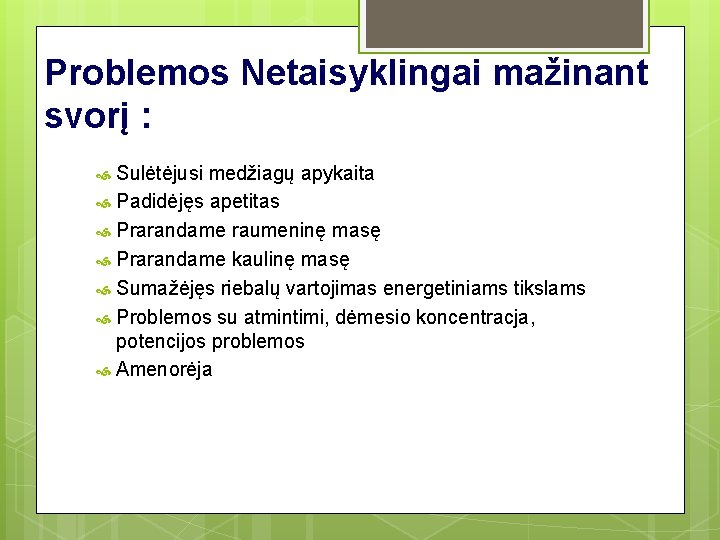 Problemos Netaisyklingai mažinant svorį :

Sulėtėjusi medžiagų apykaita
Padidėjęs apetitas
Prarandame raumeninę masę
Prarandame kaulinę masę
Sumažėjęs riebalų vartojimas energetiniams tikslams
Problemos su atmintimi, dėmesio koncentracja, potencijos problemos
Amenorėja